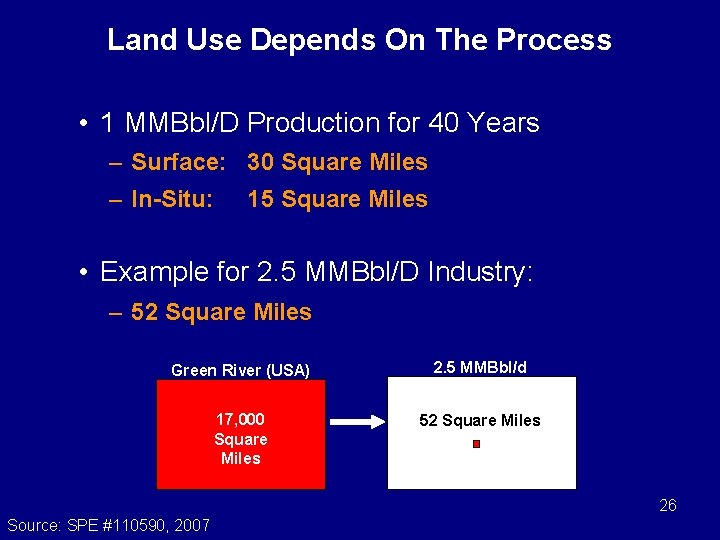 Land Use Depends On The Process

• 1 MMBbl/D Production for 40 Years
– Surface: 30 Square Miles
– In-Situ: 15 Square Miles

• Example for 2.5 MMBbl/D Industry:
– 52 Square Miles

Green River (USA)

17,000 Square Miles

2.5 MMBbl/d

52 Square Miles

26

Source: SPE #110590, 2007